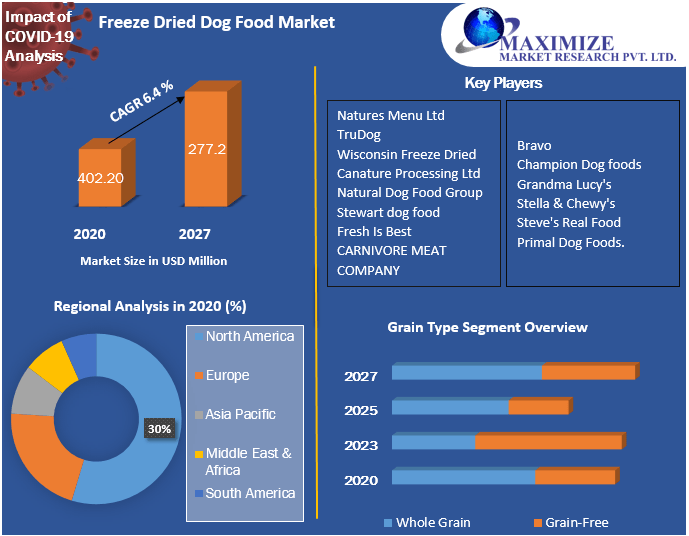 Impact of COVID-19 Analysis

Freeze Dried Dog Food Market

MAXIMIZE
MARKET RESEARCH PVT. LTD.

CAGR 6.4 %

402.20

277.2

2020

2027

Market Size in USD Million

Key Players

Natures Menu Ltd
TruDog
Wisconsin Freeze Dried
Canature Processing Ltd
Natural Dog Food Group
Stewart dog food
Fresh Is Best
CARNIVORE MEAT COMPANY

Bravo
Champion Dog foods
Grandma Lucy's
Stella & Chewy's
Steve's Real Food
Primal Dog Foods.

Regional Analysis in 2020 (%)

30%

North America
Europe
Asia Pacific
Middle East & Africa
South America

Grain Type Segment Overview

2027
2025
2023
2020

Whole Grain
Grain-Free